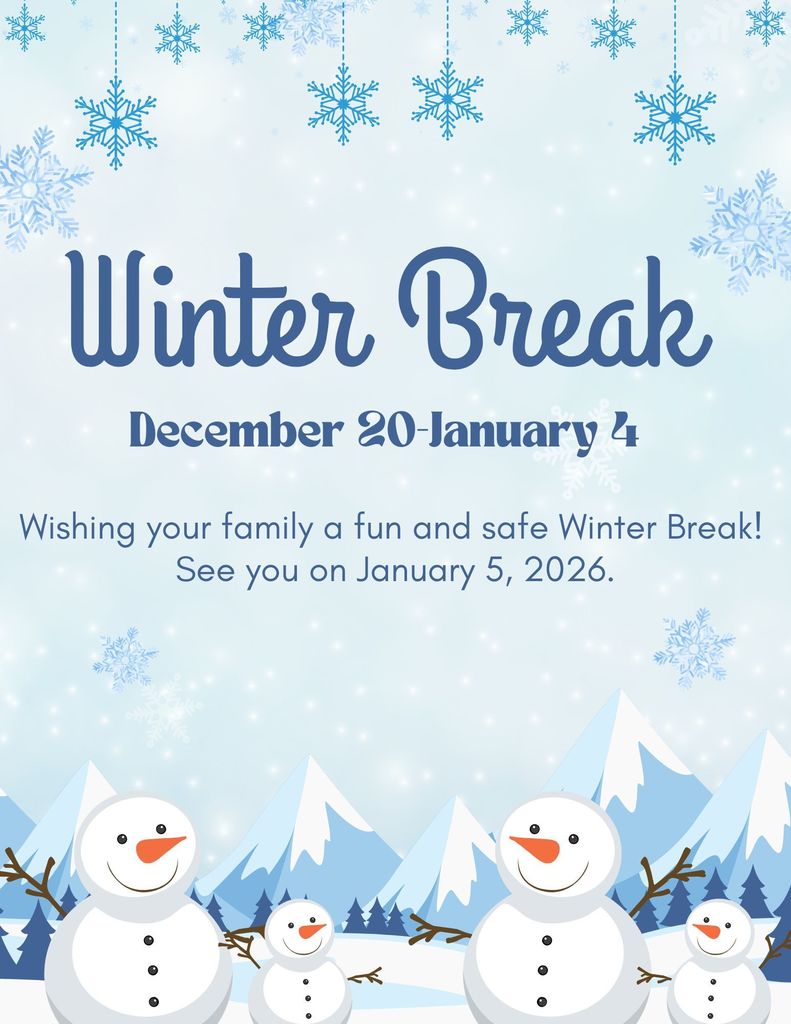 Winter Break

December 20-January 4

Wishing your family a fun and safe Winter Break! See you on January 5, 2026.